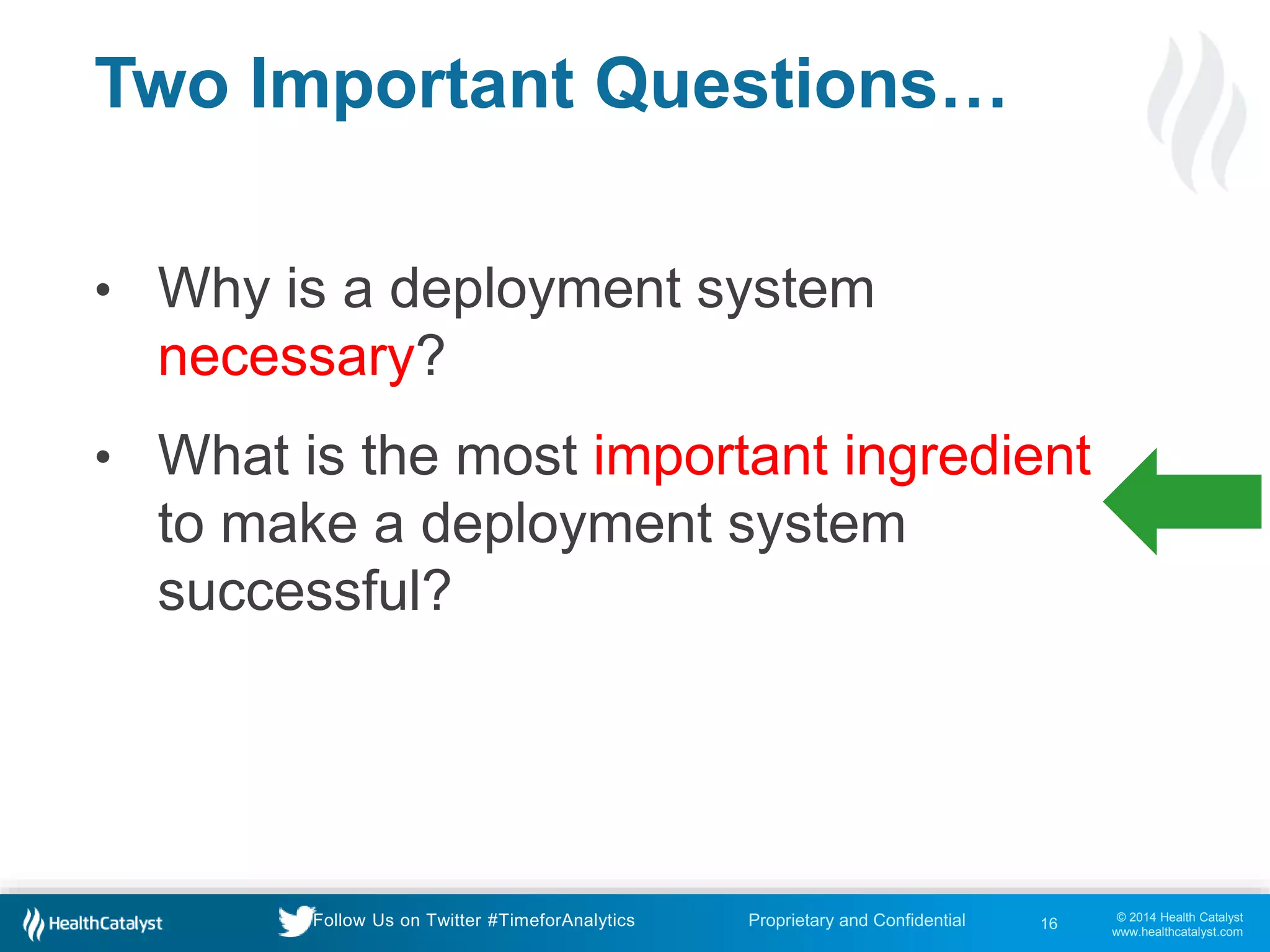 Two Important Questions…

• Why is a deployment system necessary?

• What is the most important ingredient to make a deployment system successful?

HealthCatalyst

Follow Us on Twitter #TimeforAnalytics

Proprietary and Confidential

16

© 2014 Health Catalyst
www.healthcatalyst.com